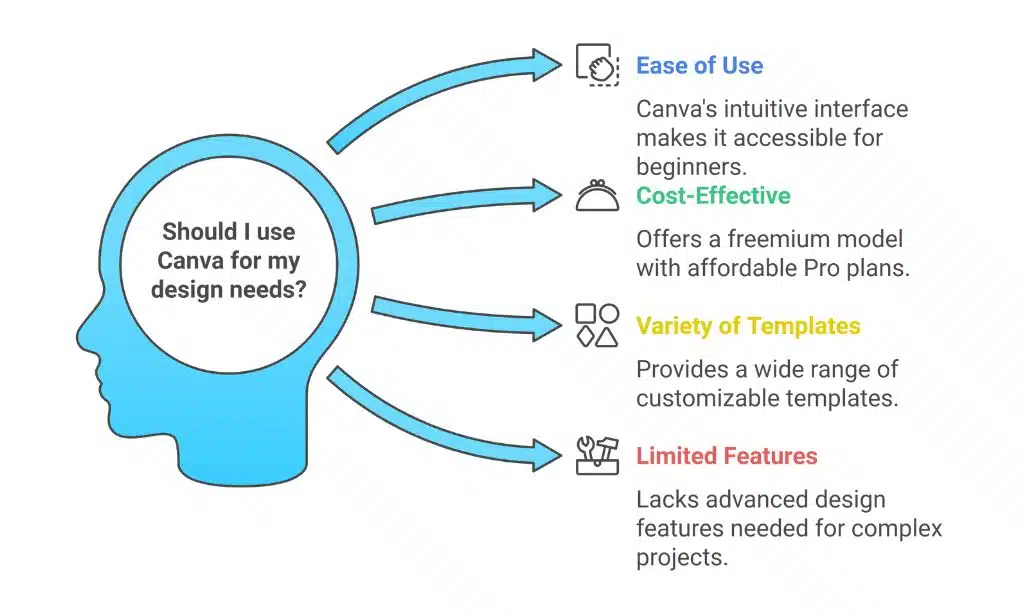 Should I use Canva for my design needs?

Ease of Use

Canva's intuitive interface makes it accessible for beginners.

Cost-Effective

Offers a freemium model with affordable Pro plans.

Variety of Templates

Provides a wide range of customizable templates.

Limited Features

Lacks advanced design features needed for complex projects.